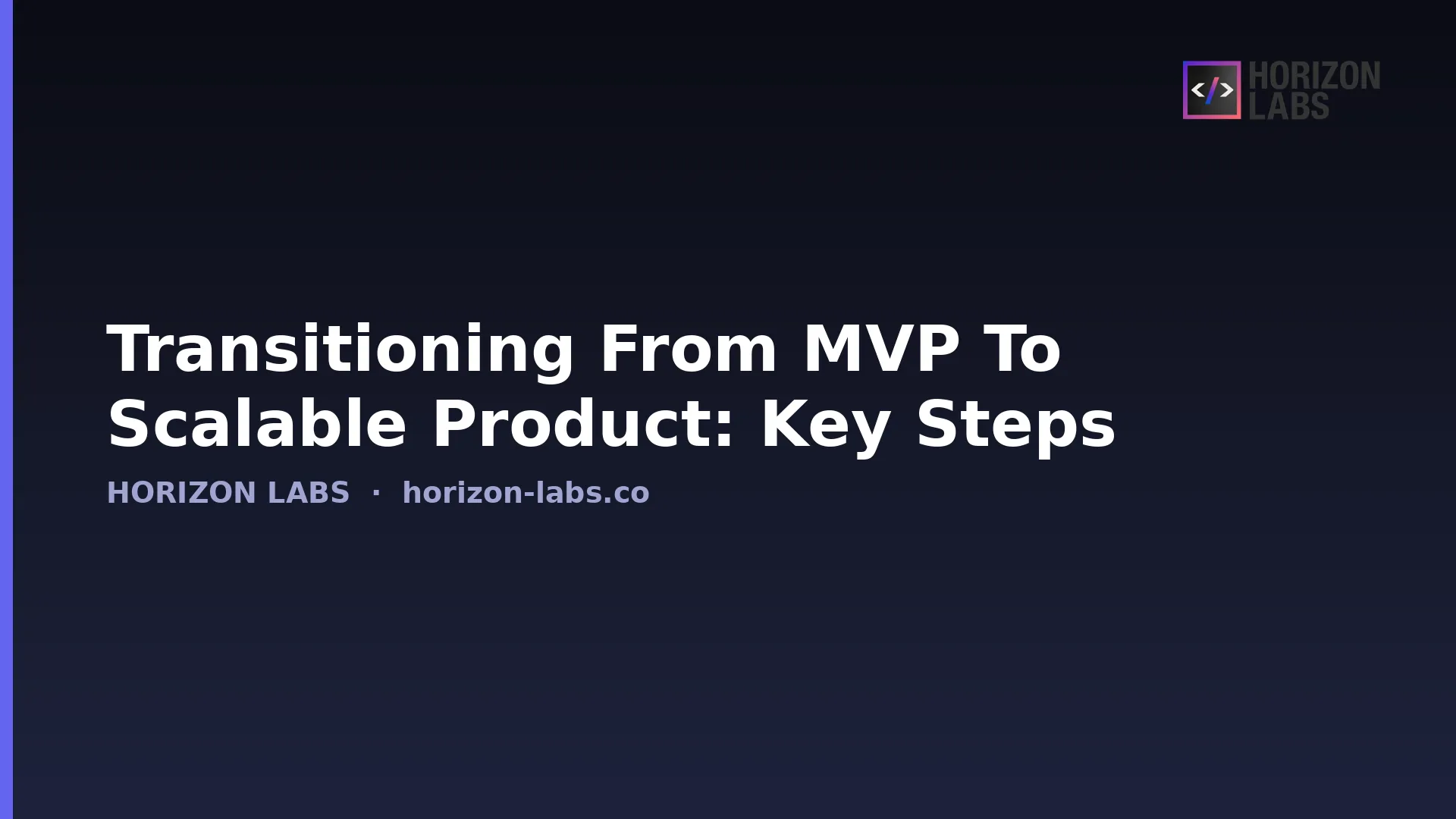 </> HORIZON LABS

Transitioning From MVP To Scalable Product: Key Steps

HORIZON LABS · horizon-labs.co